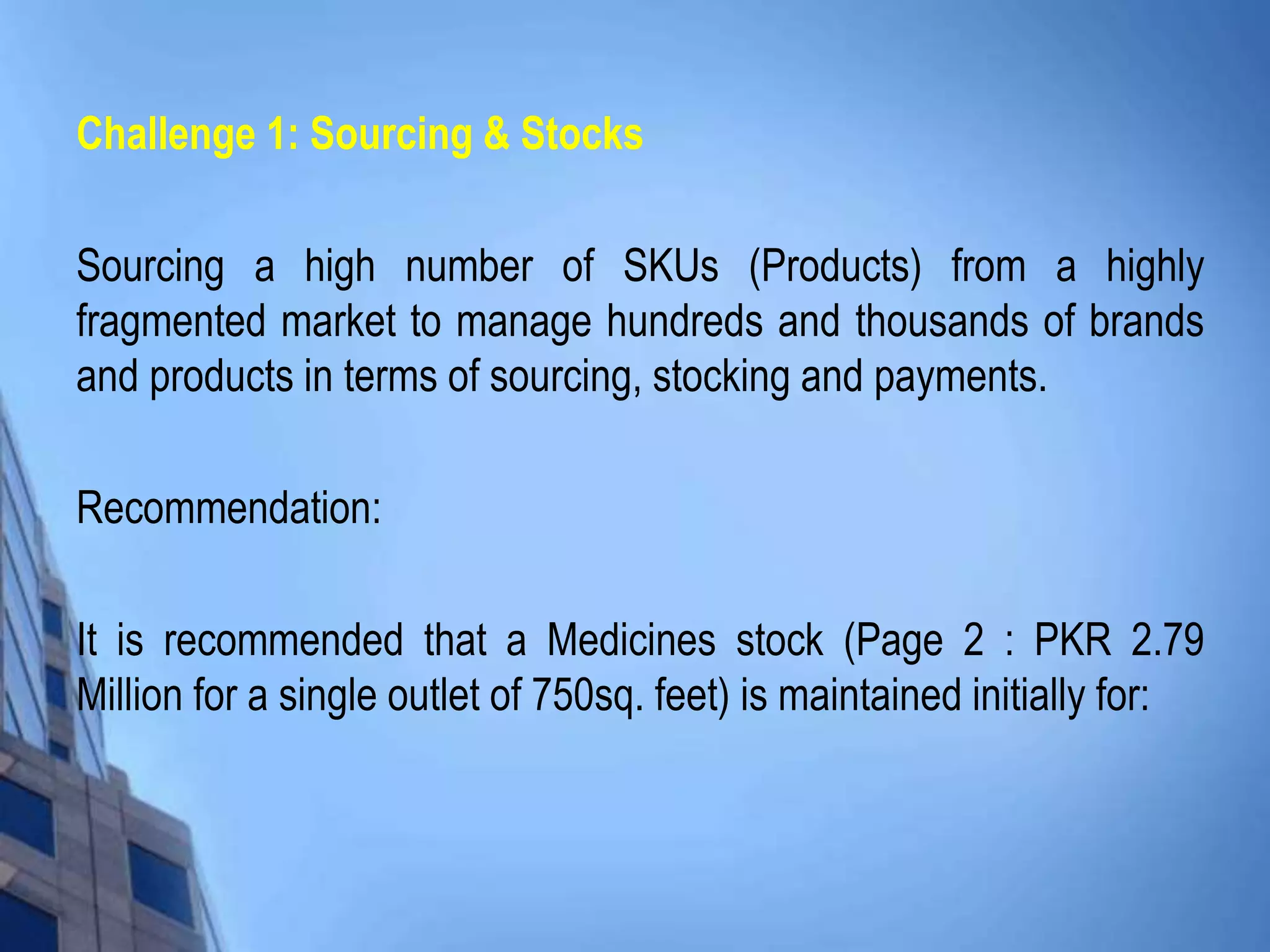 Challenge 1: Sourcing & Stocks

Sourcing a high number of SKUs (Products) from a highly fragmented market to manage hundreds and thousands of brands and products in terms of sourcing, stocking and payments.

Recommendation:

It is recommended that a Medicines stock (Page 2 : PKR 2.79 Million for a single outlet of 750sq. feet) is maintained initially for: